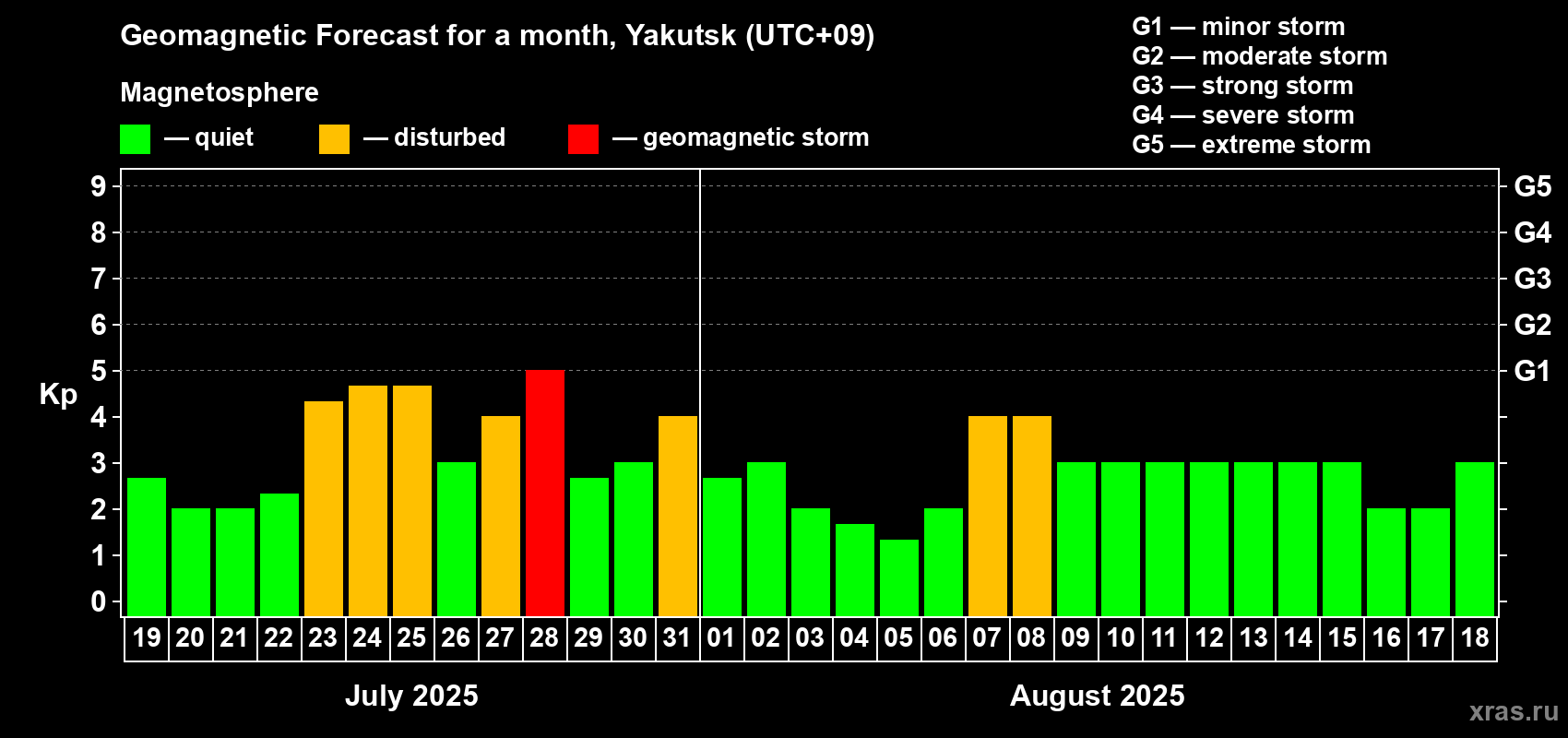 Geomagnetic Forecast for a month, Yakutsk (UTC+09)

Magnetosphere

— quiet — disturbed — geomagnetic storm

G1 — minor storm
G2 — moderate storm
G3 — strong storm
G4 — severe storm
G5 — extreme storm

Kp

9 8 7 6 5 4 3 2 1 0

G5 G4 G3 G2 G1

19 20 21 22 23 24 25 26 27 28 29 30 31 01 02 03 04 05 06 07 08 09 10 11 12 13 14 15 16 17 18

July 2025

August 2025

xras.ru